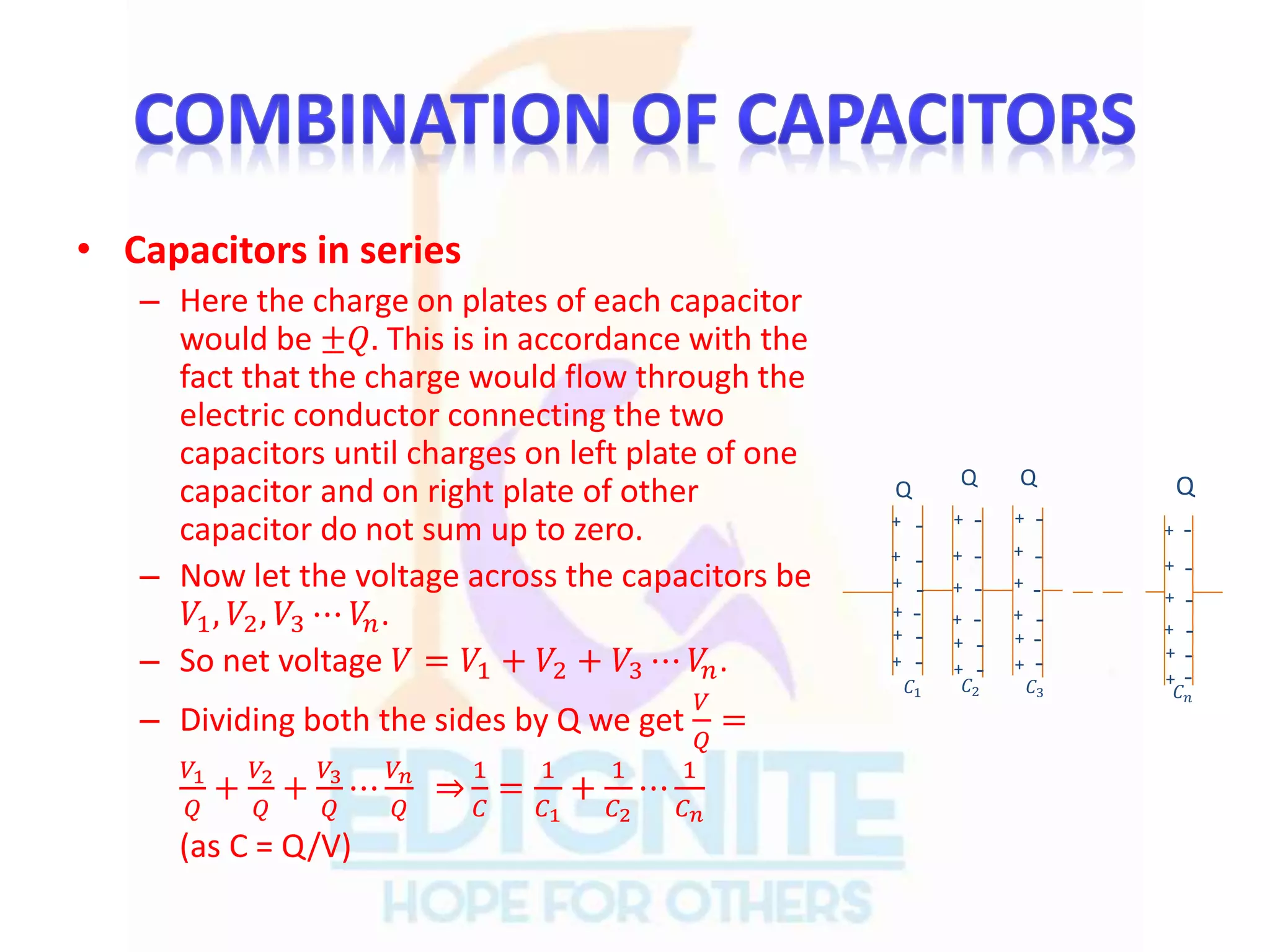 COMBINATION OF CAPACITORS

• Capacitors in series

– Here the charge on plates of each capacitor would be $\pm Q$. This is in accordance with the fact that the charge would flow through the electric conductor connecting the two capacitors until charges on left plate of one capacitor and on right plate of other capacitor do not sum up to zero.

– Now let the voltage across the capacitors be $V_1, V_2, V_3 \cdots V_n$.

– So net voltage $V = V_1 + V_2 + V_3 \cdots V_n$.

– Dividing both the sides by Q we get $\frac{V}{Q} = \frac{V_1}{Q} + \frac{V_2}{Q} + \frac{V_3}{Q} \cdots \frac{V_n}{Q} \Rightarrow \frac{1}{C} = \frac{1}{C_1} + \frac{1}{C_2} \cdots \frac{1}{C_n}$ (as C = Q/V)

Q Q Q Q
+ - + - + - + -
+ - + - + - + -
+ - + - + - + -
+ - + - + - + -
+ - + - + - + -
+ - + - + - + -
$C_1$ $C_2$ $C_3$ $C_n$

EDIGNITE
HOPE FOR OTHERS